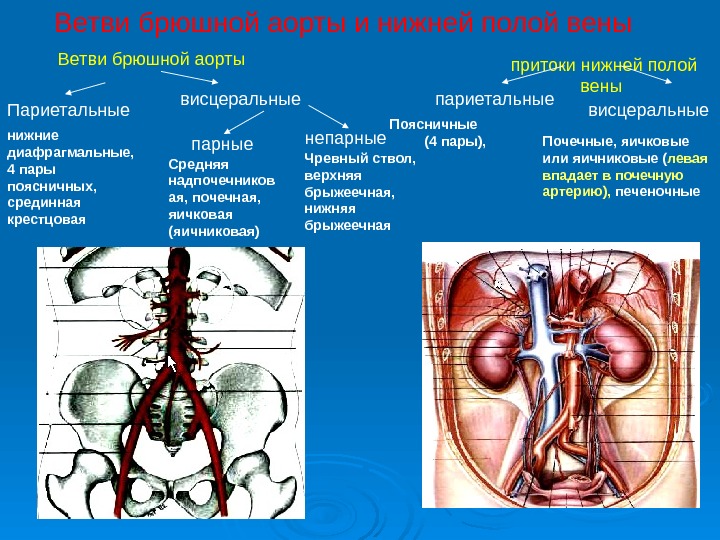 Ветви брюшной аорты и нижней полой вены

Ветви брюшной аорты

Париетальные

нижние диафрагмальные, 4 пары поясничных, срединная крестцовая

висцеральные

парные

Средняя надпочечниковая, почечная, яичковая (яичниковая)

непарные

Чревный ствол, верхняя брыжеечная, нижняя брыжеечная

притоки нижней полой вены

париетальные

Поясничные (4 пары),

висцеральные

Почечные, яичковые или яичниковые (левая впадает в почечную артерию), печеночные